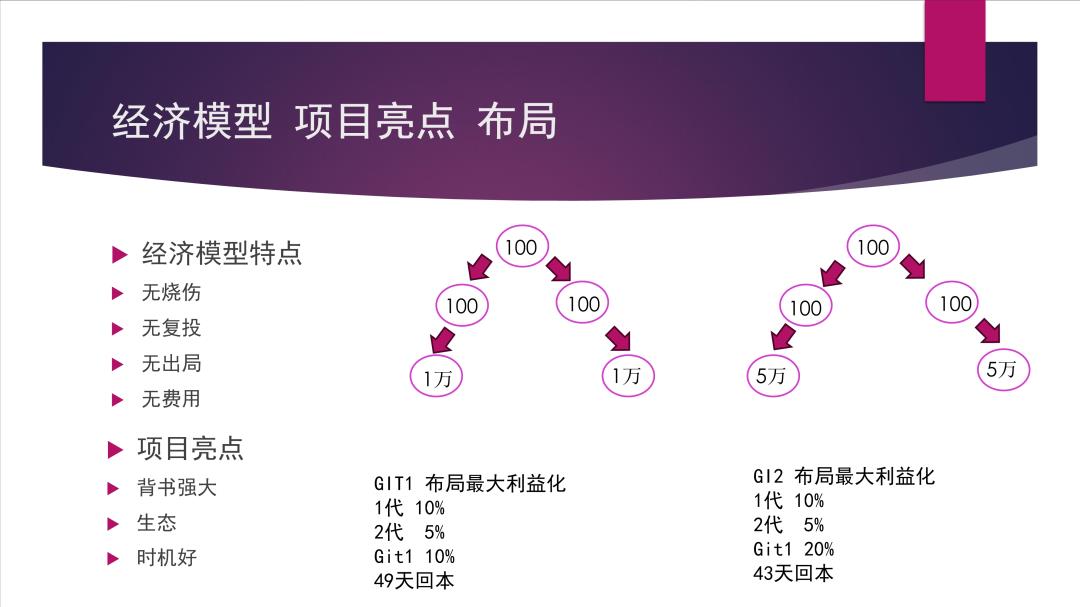 经济模型 项目亮点 布局

经济模型特点
无烧伤
无复投
无出局
无费用

项目亮点
背书强大
生态
时机好

100
100
100
1万
1万

GIT1 布局最大利益化
1代 10%
2代 5%
Git1 10%
49天回本

100
100
100
5万
5万

GI2 布局最大利益化
1代 10%
2代 5%
Git1 20%
43天回本